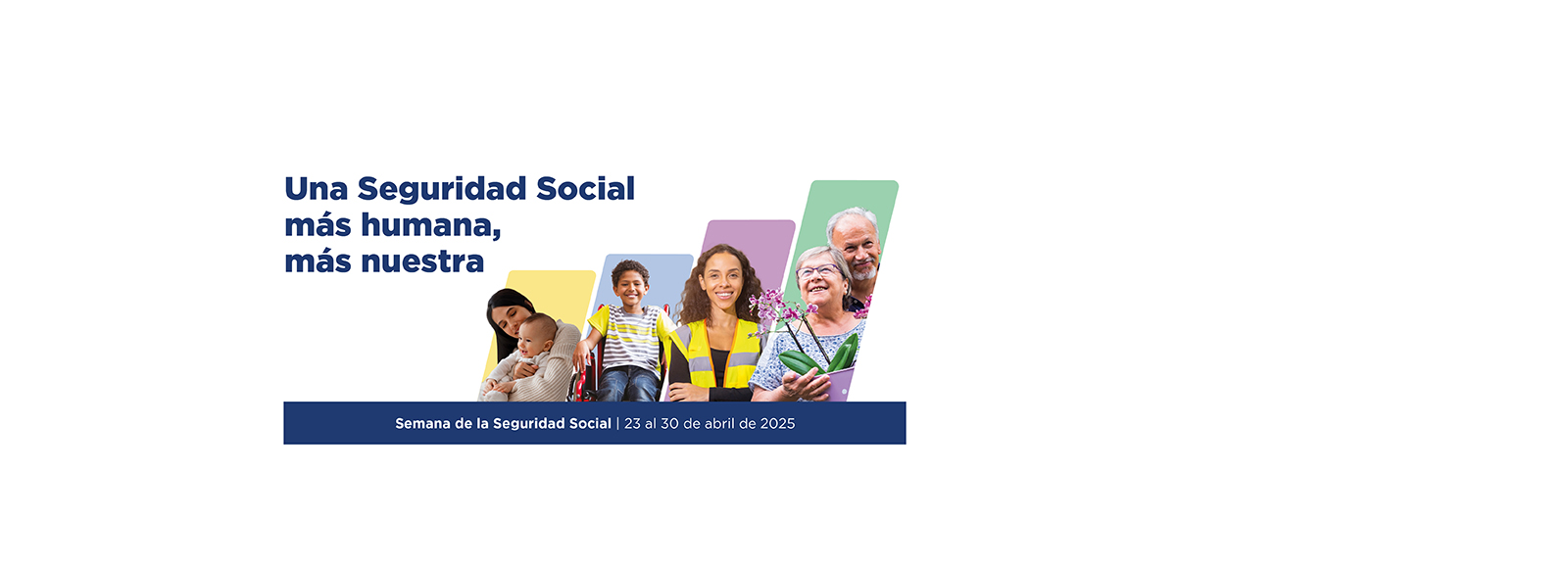 Una Seguridad Social
más humana,
más nuestra

Semana de la Seguridad Social | 23 al 30 de abril de 2025